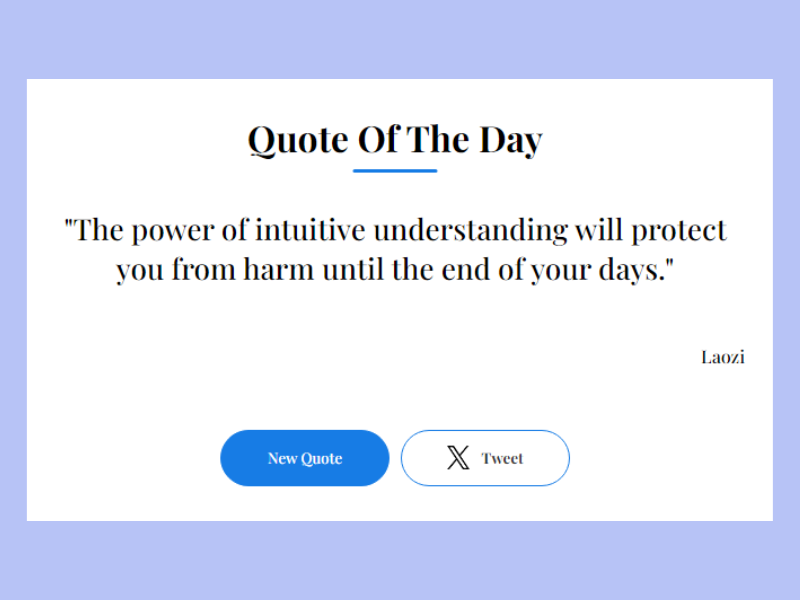 Quote Of The Day

"The power of intuitive understanding will protect you from harm until the end of your days."

Laozi

New Quote

Tweet